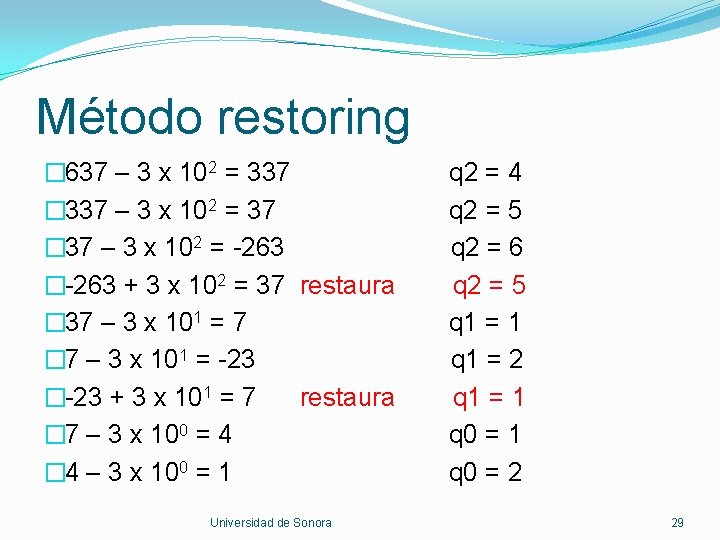 Método restoring

$637 – 3 \times 10^2 = 337$ q2 = 4

$337 – 3 \times 10^2 = 37$ q2 = 5

$37 – 3 \times 10^2 = -263$ q2 = 6

$-263 + 3 \times 10^2 = 37$ restaura q2 = 5

$37 – 3 \times 10^1 = 7$ q1 = 1

$7 – 3 \times 10^1 = -23$ q1 = 2

$-23 + 3 \times 10^1 = 7$ restaura q1 = 1

$7 – 3 \times 10^0 = 4$ q0 = 1

$4 – 3 \times 10^0 = 1$ q0 = 2

Universidad de Sonora

29